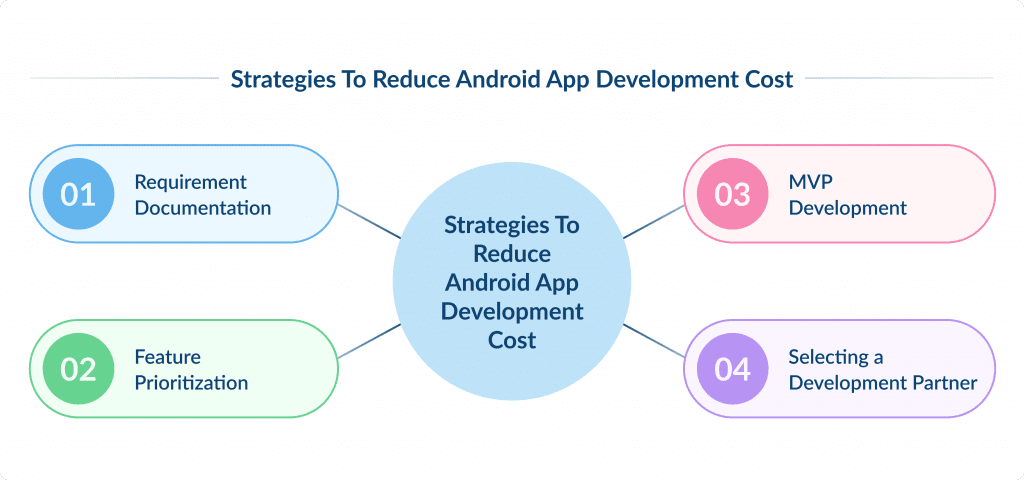 Strategies To Reduce Android App Development Cost

01 Requirement Documentation

02 Feature Prioritization

Strategies To Reduce Android App Development Cost

03 MVP Development

04 Selecting a Development Partner